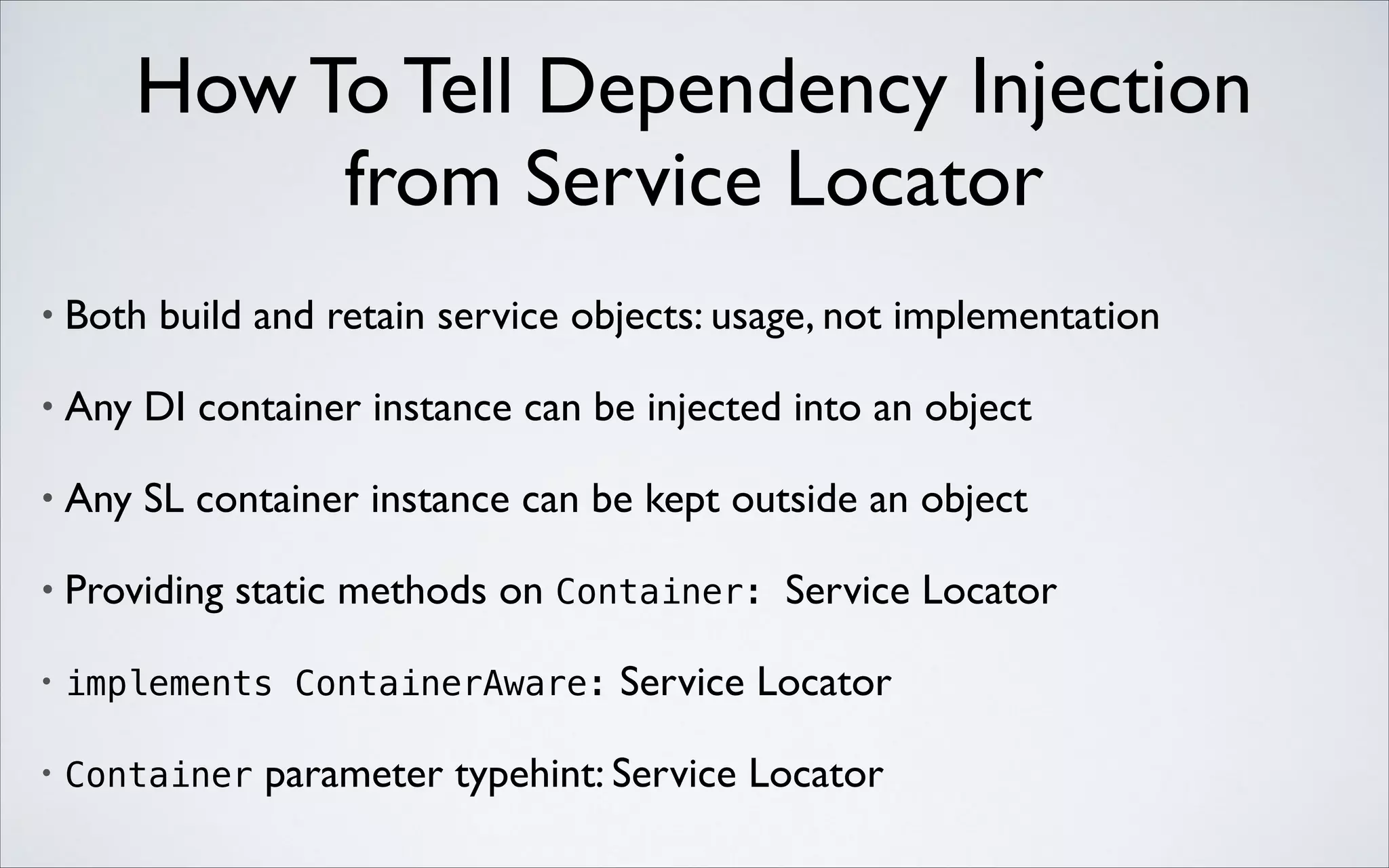 How To Tell Dependency Injection from Service Locator

• Both build and retain service objects: usage, not implementation

• Any DI container instance can be injected into an object

• Any SL container instance can be kept outside an object

• Providing static methods on Container: Service Locator

• implements ContainerAware: Service Locator

• Container parameter typehint: Service Locator